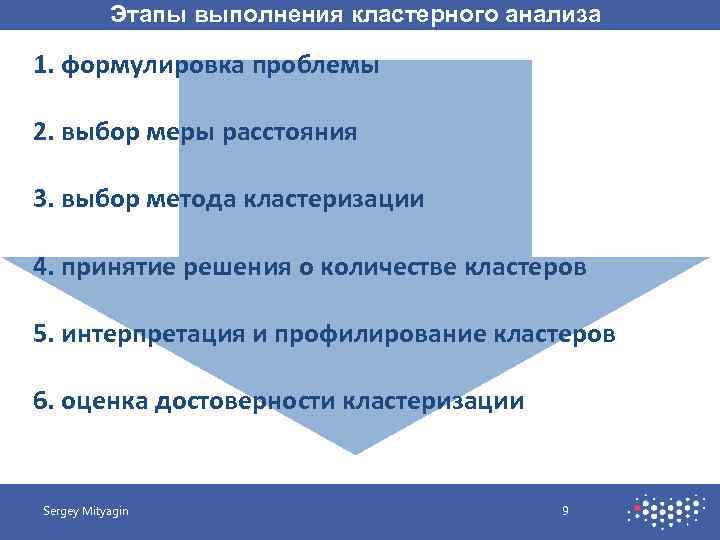 Этапы выполнения кластерного анализа

1. формулировка проблемы

2. выбор меры расстояния

3. выбор метода кластеризации

4. принятие решения о количестве кластеров

5. интерпретация и профилирование кластеров

6. оценка достоверности кластеризации

Sergey Mityagin

9